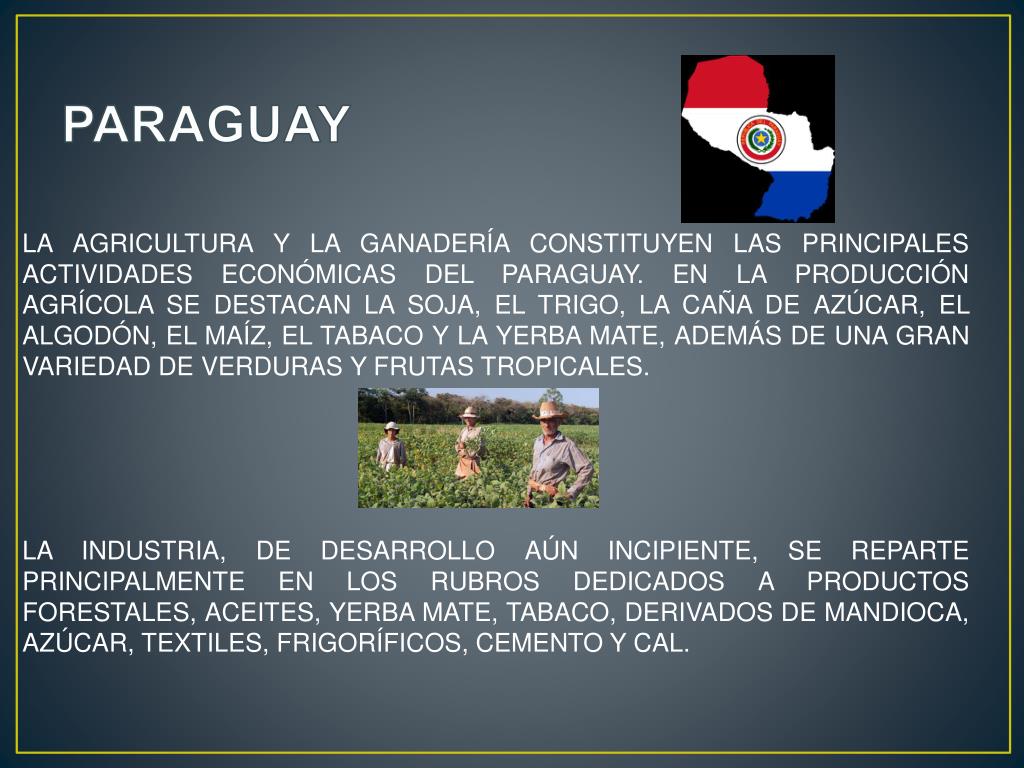 PARAGUAY

LA AGRICULTURA Y LA GANADERÍA CONSTITUYEN LAS PRINCIPALES ACTIVIDADES ECONÓMICAS DEL PARAGUAY. EN LA PRODUCCIÓN AGRÍCOLA SE DESTACAN LA SOJA, EL TRIGO, LA CAÑA DE AZÚCAR, EL ALGODÓN, EL MAÍZ, EL TABACO Y LA YERBA MATE, ADEMÁS DE UNA GRAN VARIEDAD DE VERDURAS Y FRUTAS TROPICALES.

LA INDUSTRIA, DE DESARROLLO AÚN INCIPIENTE, SE REPARTE PRINCIPALMENTE EN LOS RUBROS DEDICADOS A PRODUCTOS FORESTALES, ACEITES, YERBA MATE, TABACO, DERIVADOS DE MANDIOCA, AZÚCAR, TEXTILES, FRIGORÍFICOS, CEMENTO Y CAL.